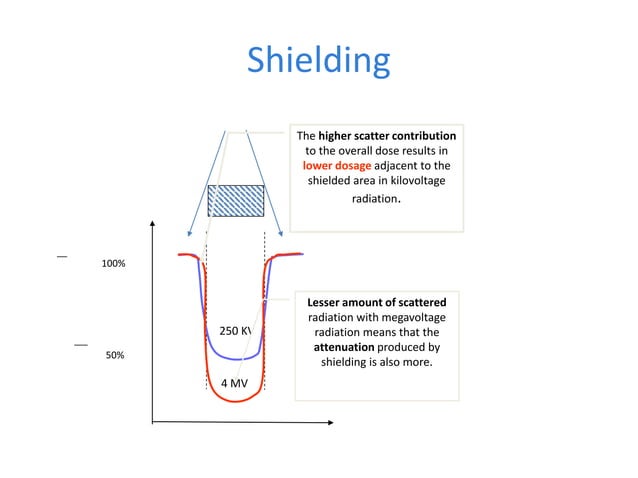 Shielding

The higher scatter contribution to the overall dose results in lower dosage adjacent to the shielded area in kilovoltage radiation.

100%

50%

250 KV

4 MV

Lesser amount of scattered radiation with megavoltage radiation means that the attenuation produced by shielding is also more.